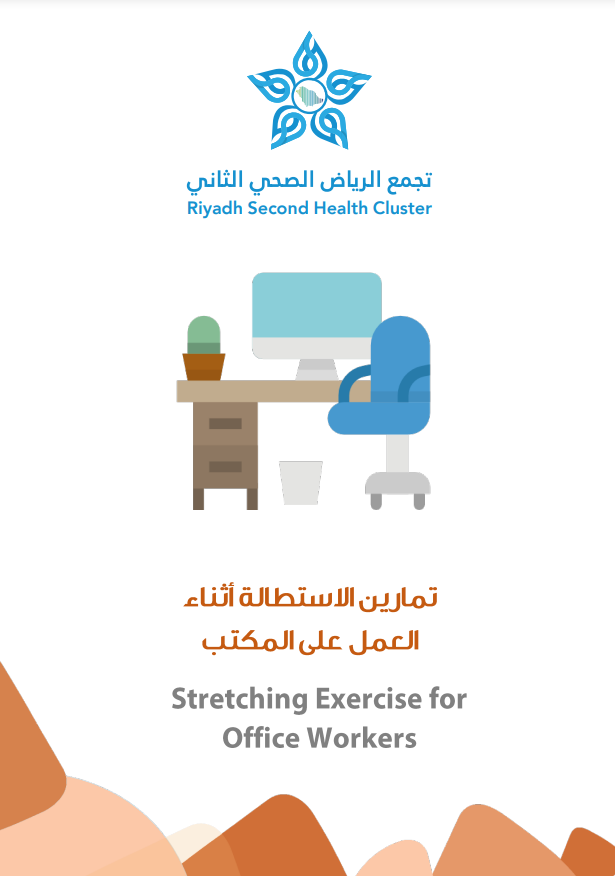 تجمع الرياض الصحي الثاني
Riyadh Second Health Cluster

تمارين الاستطالة أثناء العمل على المكتب

Stretching Exercise for Office Workers